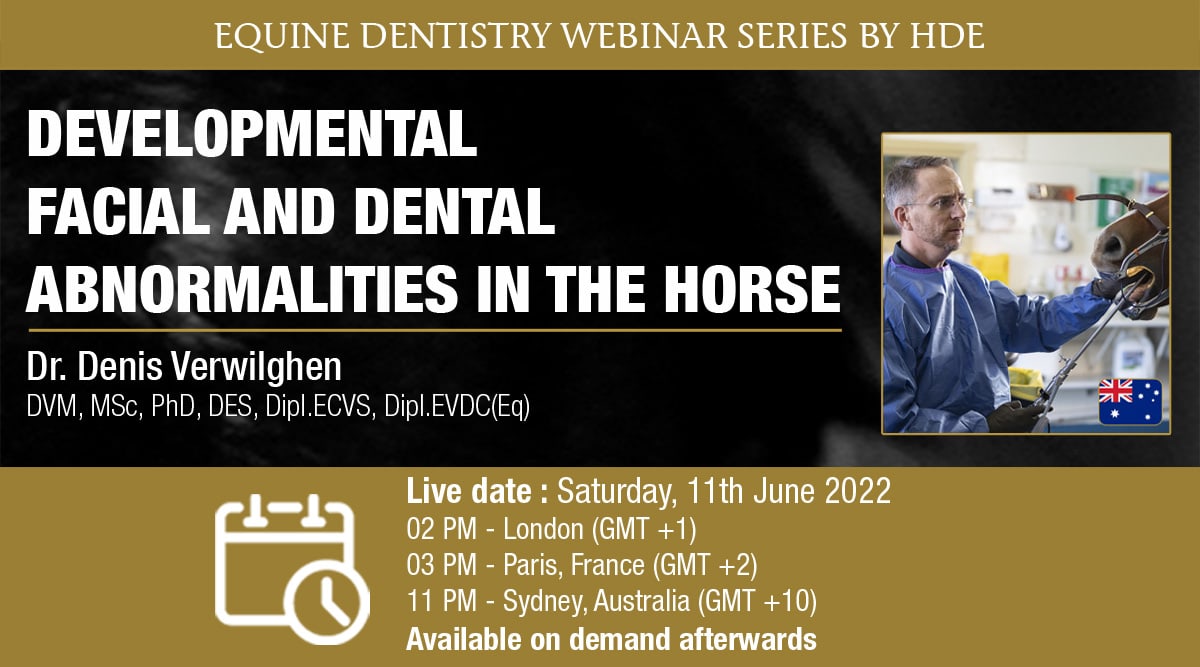 EQUINE DENTISTRY WEBINAR SERIES BY HDE

DEVELOPMENTAL FACIAL AND DENTAL ABNORMALITIES IN THE HORSE

Dr. Denis Verwilghen
DVM, MSc, PhD, DES, Dipl.ECVS, Dipl.EVDC(Eq)

Live date : Saturday, 11th June 2022
02 PM - London (GMT +1)
03 PM - Paris, France (GMT +2)
11 PM - Sydney, Australia (GMT +10)
Available on demand afterwards